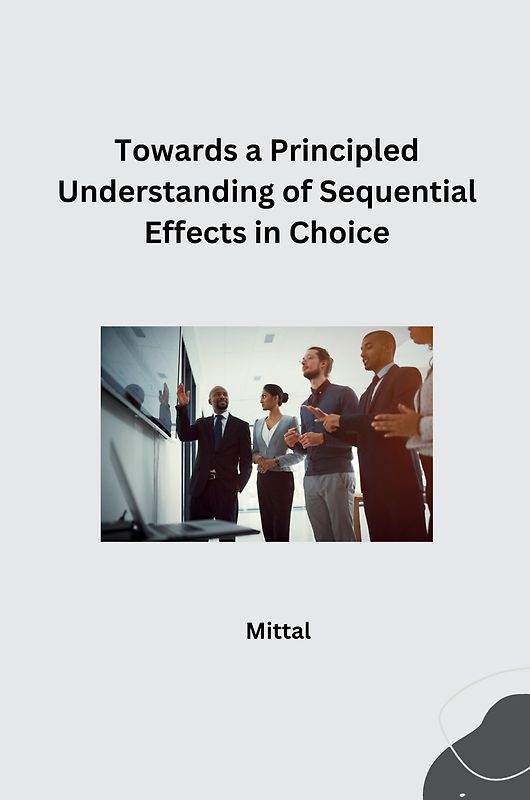 Towards a Principled Understanding of Sequential Effects in Choice

Mittal